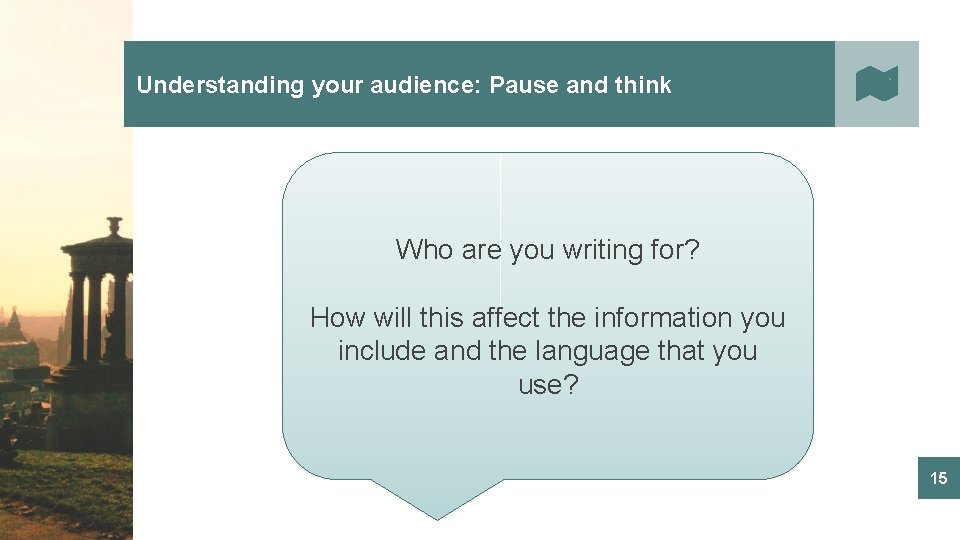 Understanding your audience: Pause and think

Who are you writing for?

How will this affect the information you include and the language that you use?

15